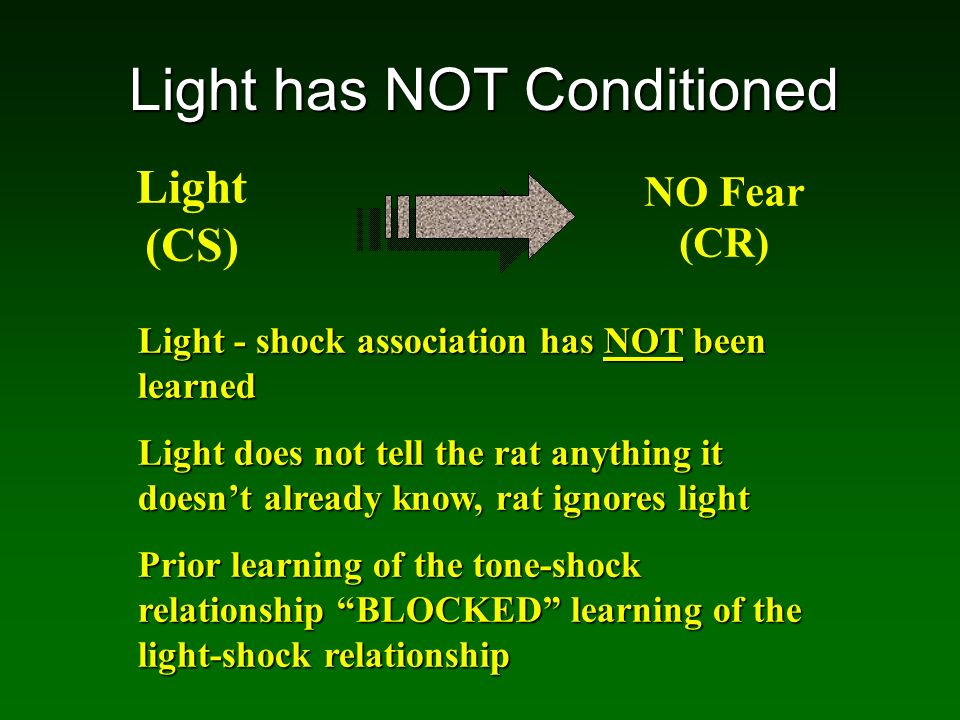 Light has NOT Conditioned

Light
(CS)

NO Fear
(CR)

Light - shock association has NOT been learned

Light does not tell the rat anything it doesn’t already know, rat ignores light

Prior learning of the tone-shock relationship “BLOCKED” learning of the light-shock relationship